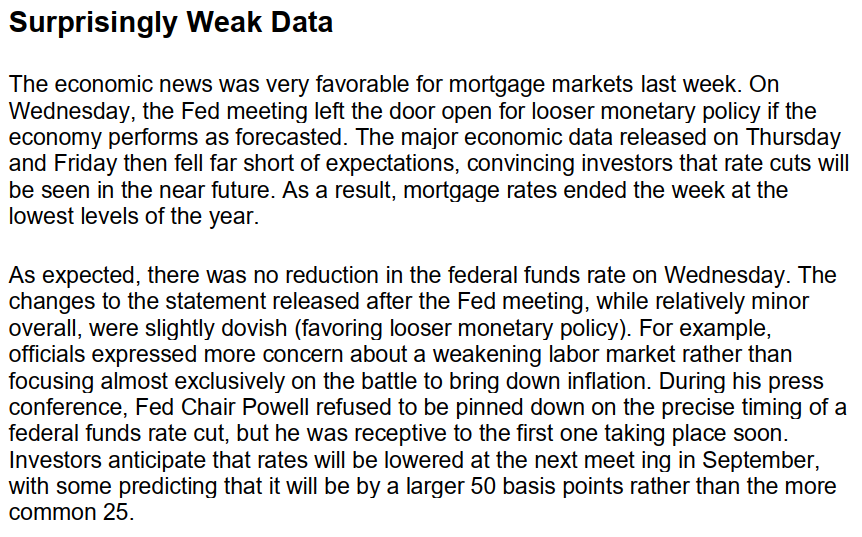 Surprisingly Weak Data

The economic news was very favorable for mortgage markets last week. On Wednesday, the Fed meeting left the door open for looser monetary policy if the economy performs as forecasted. The major economic data released on Thursday and Friday then fell far short of expectations, convincing investors that rate cuts will be seen in the near future. As a result, mortgage rates ended the week at the lowest levels of the year.

As expected, there was no reduction in the federal funds rate on Wednesday. The changes to the statement released after the Fed meeting, while relatively minor overall, were slightly dovish (favoring looser monetary policy). For example, officials expressed more concern about a weakening labor market rather than focusing almost exclusively on the battle to bring down inflation. During his press conference, Fed Chair Powell refused to be pinned down on the precise timing of a federal funds rate cut, but he was receptive to the first one taking place soon. Investors anticipate that rates will be lowered at the next meet ing in September, with some predicting that it will be by a larger 50 basis points rather than the more common 25.